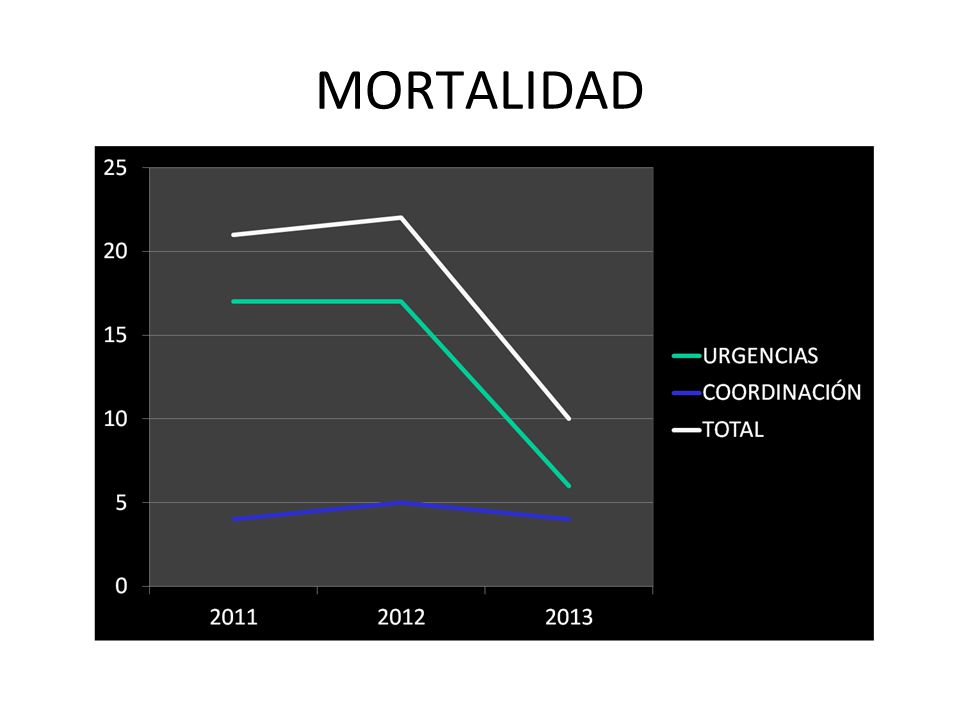 MORTALIDAD

25
20
15
10
5
0

2011
2012
2013

URGENCIAS
COORDINACIÓN
TOTAL